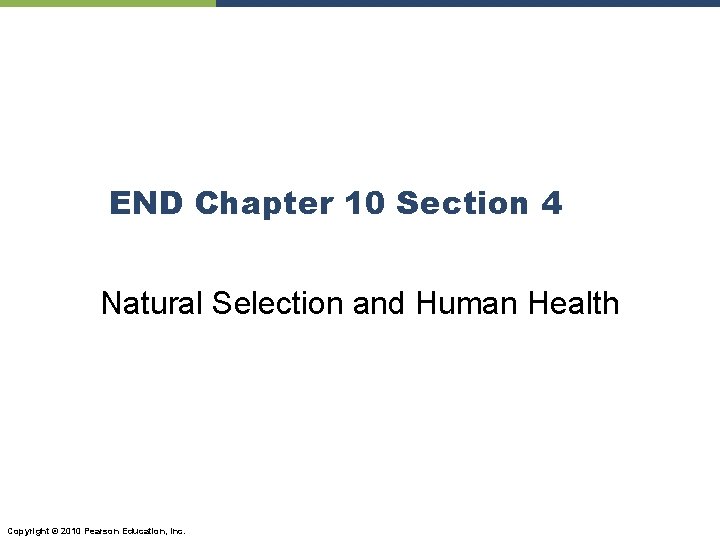 END Chapter 10 Section 4

Natural Selection and Human Health

Copyright © 2010 Pearson Education, Inc.